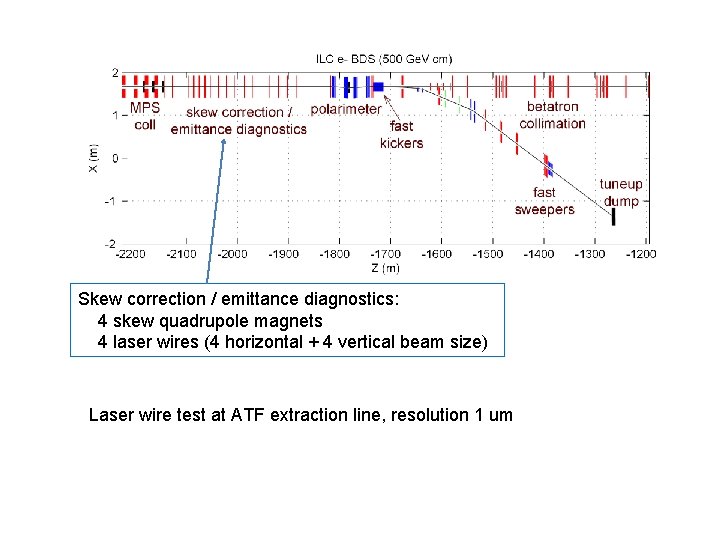 ILC e- BDS (500 GeV cm)

2
1
0
-1
-2

X (m)

MPS coll

skew correction / emittance diagnostics

polarimeter

fast kickers

betatron collimation

fast sweepers

tuneup dump

-2200 -2100 -2000 -1900 -1800 -1700 -1600 -1500 -1400 -1300 -1200

Z (m)

Skew correction / emittance diagnostics:
4 skew quadrupole magnets
4 laser wires (4 horizontal + 4 vertical beam size)

Laser wire test at ATF extraction line, resolution 1 um